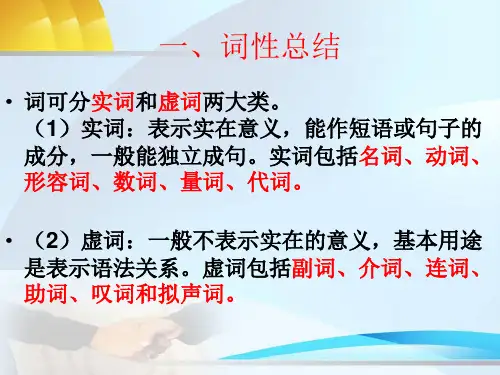 一、词性总结

• 词可分实词和虚词两大类。
（1）实词：表示实在意义，能作短语或句子的成分，一般能独立成句。实词包括名词、动词、形容词、数词、量词、代词。

• （2）虚词：一般不表示实在的意义，基本用途是表示语法关系。虚词包括副词、介词、连词、助词、叹词和拟声词。